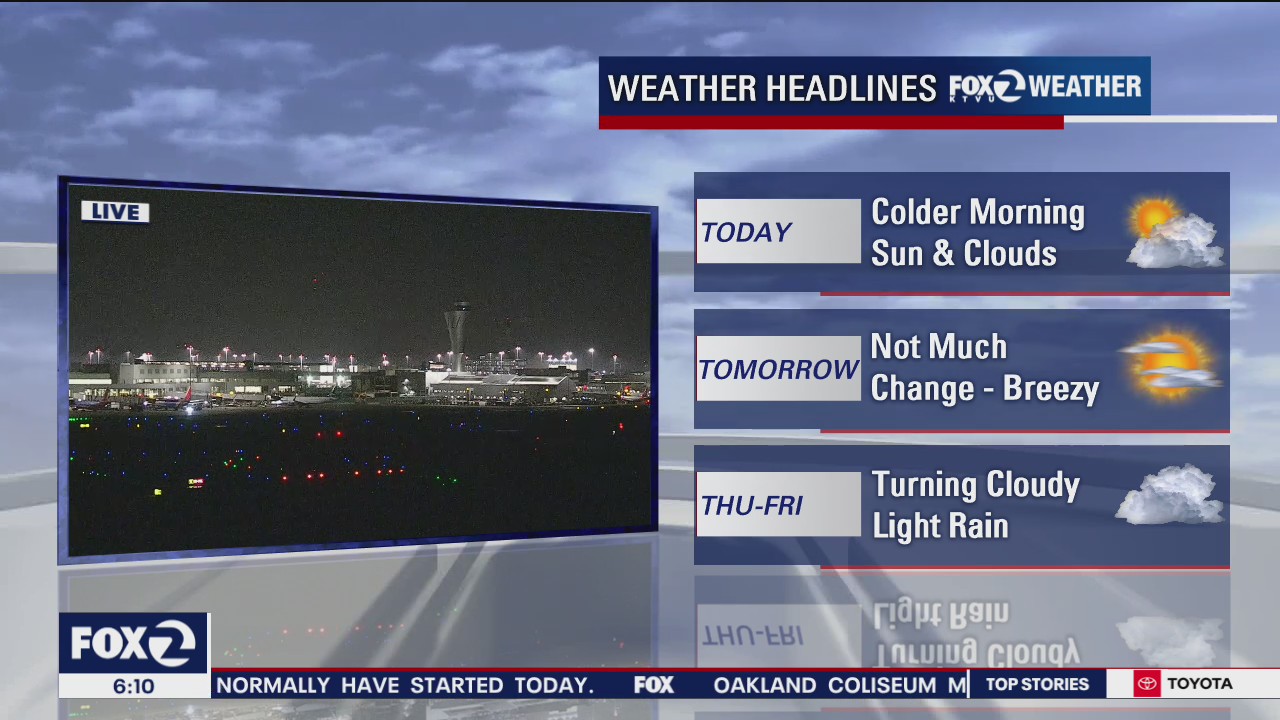 WEATHER HEADLINES FOX 2 KTVU WEATHER

LIVE

TODAY Colder Morning Sun & Clouds

TOMORROW Not Much Change - Breezy

THU-FRI Turning Cloudy Light Rain

FOX 2
6:10

NORMALLY HAVE STARTED TODAY. FOX OAKLAND COLISEUM M

TOP STORIES

TOYOTA